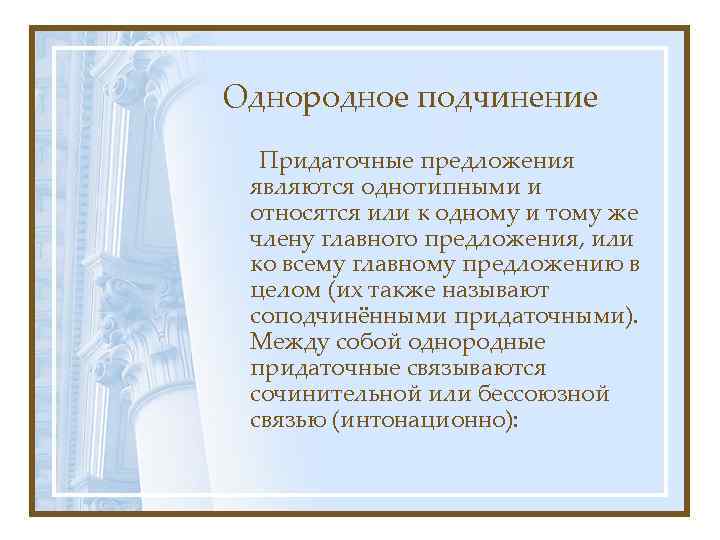 Однородное подчинение

Придаточные предложения являются однотипными и относятся или к одному и тому же члену главного предложения, или ко всему главному предложению в целом (их также называют соподчинёнными придаточными). Между собой однородные придаточные связываются сочинительной или бессоюзной связью (интонационно):